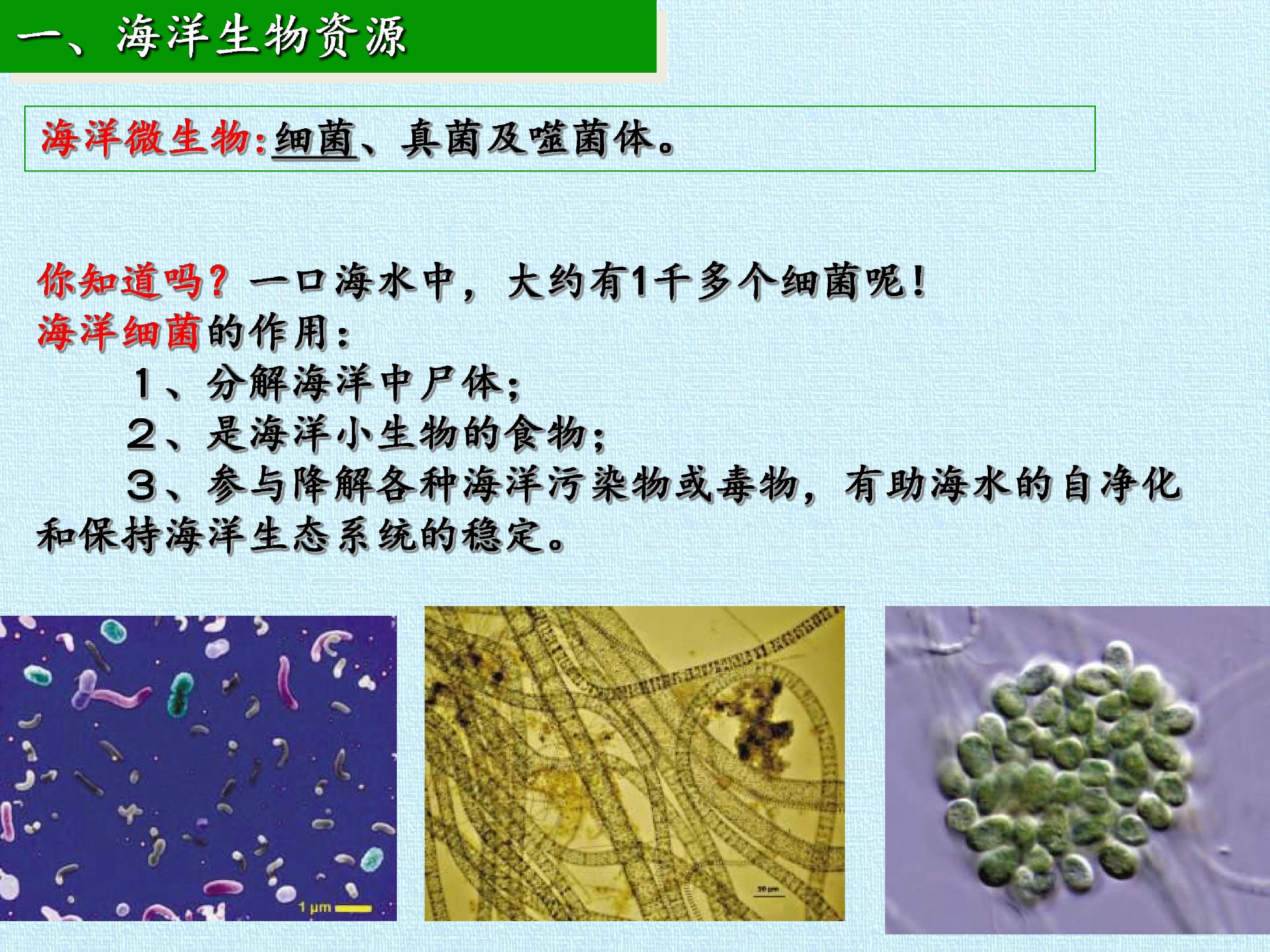 一、海洋生物资源

海洋微生物:细菌、真菌及噬菌体。

你知道吗?一口海水中,大约有1千多个细菌呢!

海洋细菌的作用:

1、分解海洋中尸体;

2、是海洋小生物的食物;

3、参与降解各种海洋污染物或毒物,有助海水的自净化和保持海洋生态系统的稳定。

1 μm